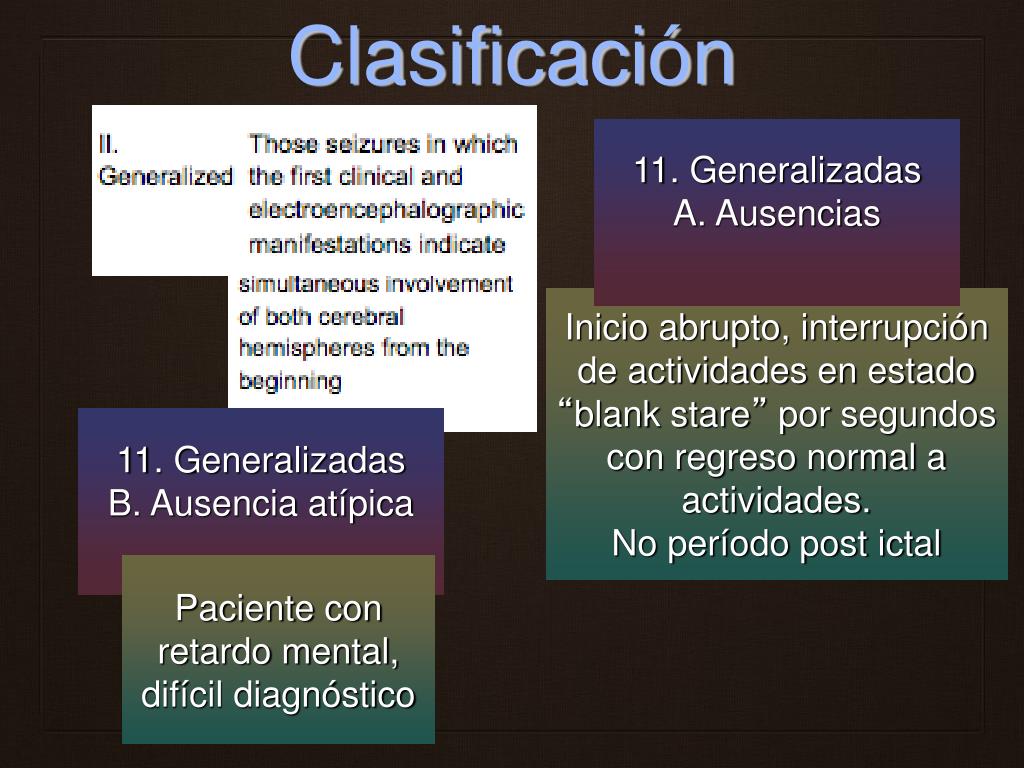 Clasificación

II. Generalized

Those seizures in which the first clinical and electroencephalographic manifestations indicate simultaneous involvement of both cerebral hemispheres from the beginning

11. Generalizadas
A. Ausencias

Inicio abrupto, interrupción de actividades en estado “blank stare” por segundos con regreso normal a actividades.
No período post ictal

11. Generalizadas
B. Ausencia atípica

Paciente con retardo mental, difícil diagnóstico